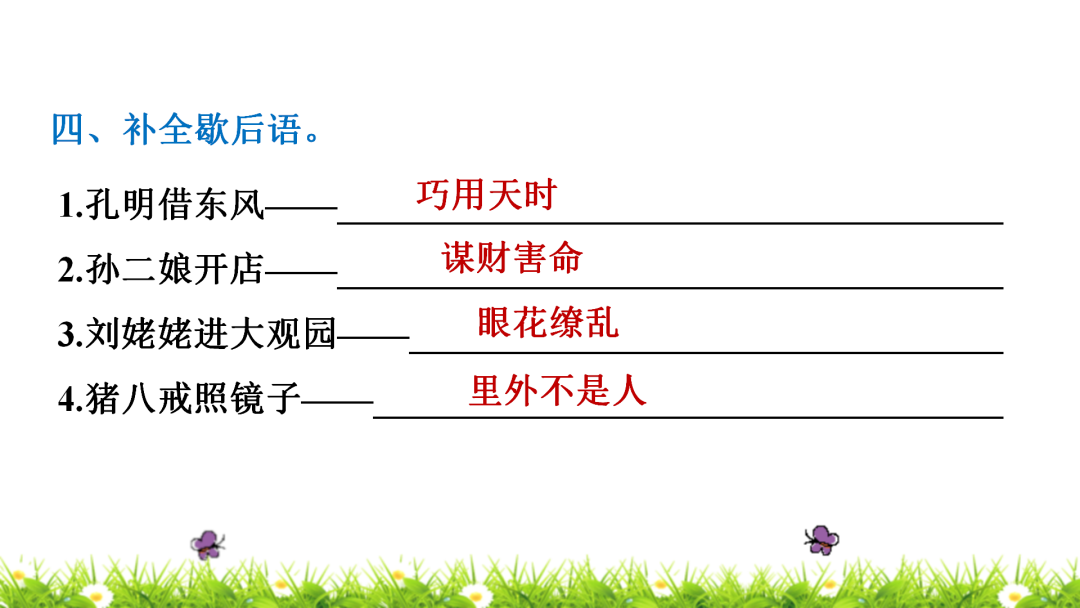 四、补全歇后语。

1.孔明借东风——巧用天时

2.孙二娘开店——谋财害命

3.刘姥姥进大观园——眼花缭乱

4.猪八戒照镜子——里外不是人